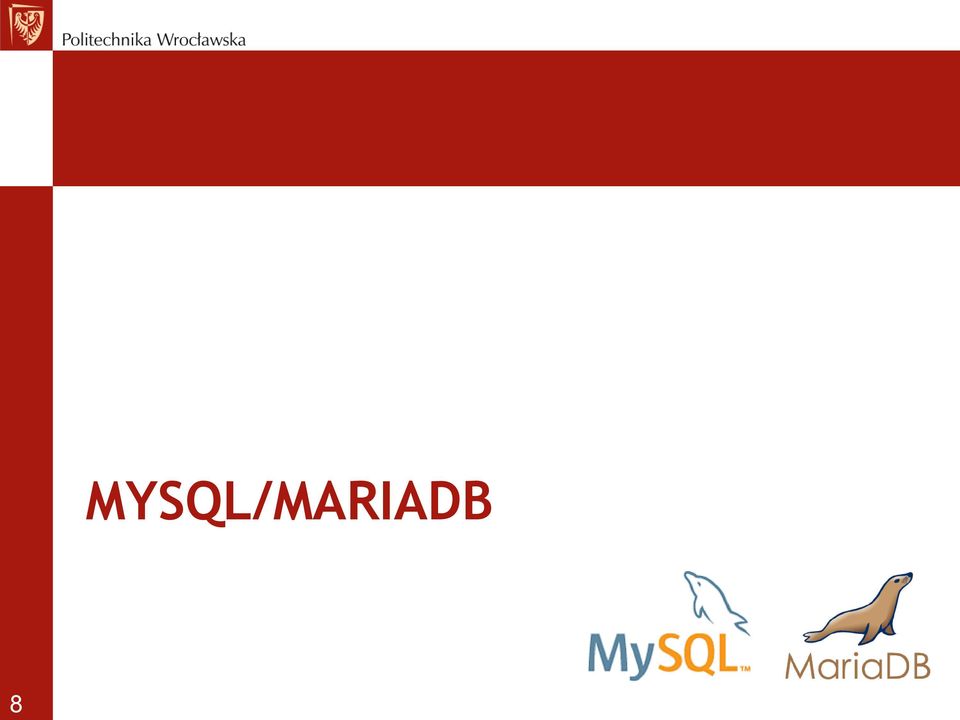 Politechnika Wrocławska

MYSQL/MARIADB

MySQL™

MariaDB

8